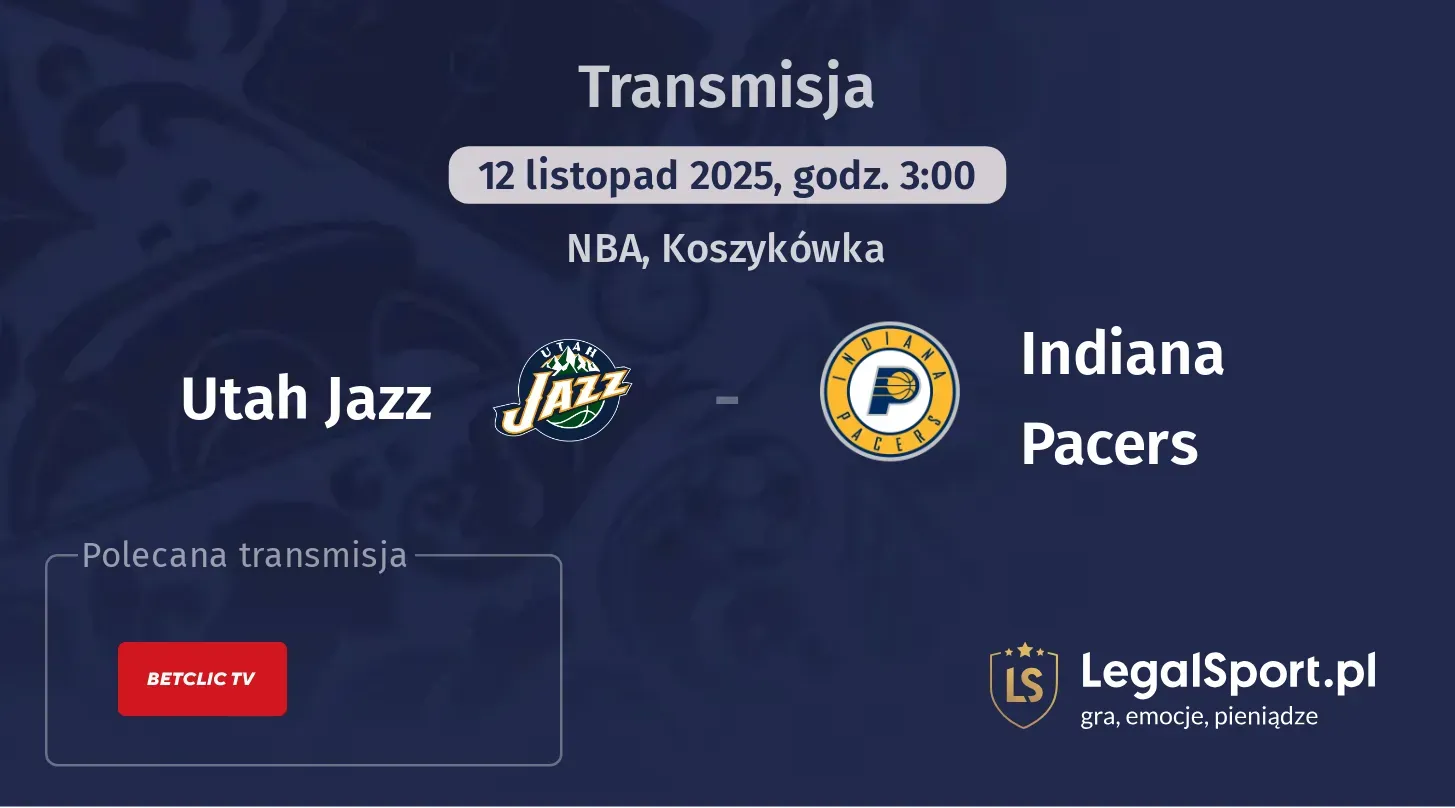 Transmisja

12 listopad 2025, godz. 3:00

NBA, Koszykówka

Utah Jazz

UTAH JAZZ

-

INDIANA PACERS

Indiana Pacers

Polecana transmisja

BETCLIC TV

LS

LegalSport.pl

gra, emocje, pieniądze